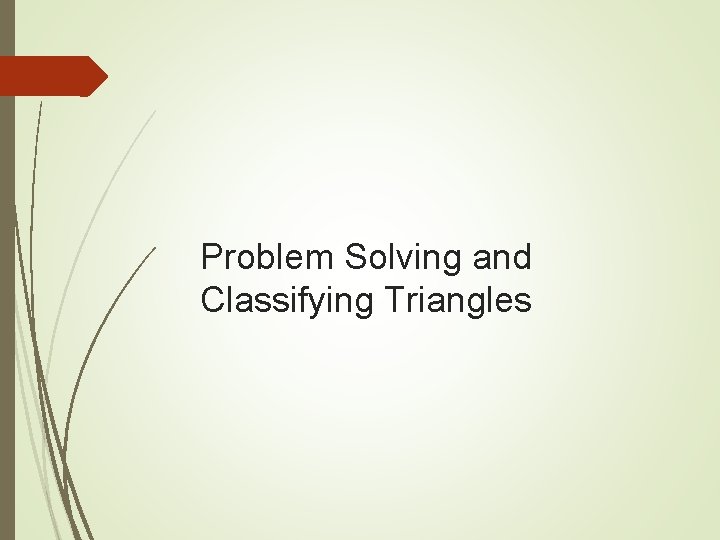 Problem Solving and Classifying Triangles